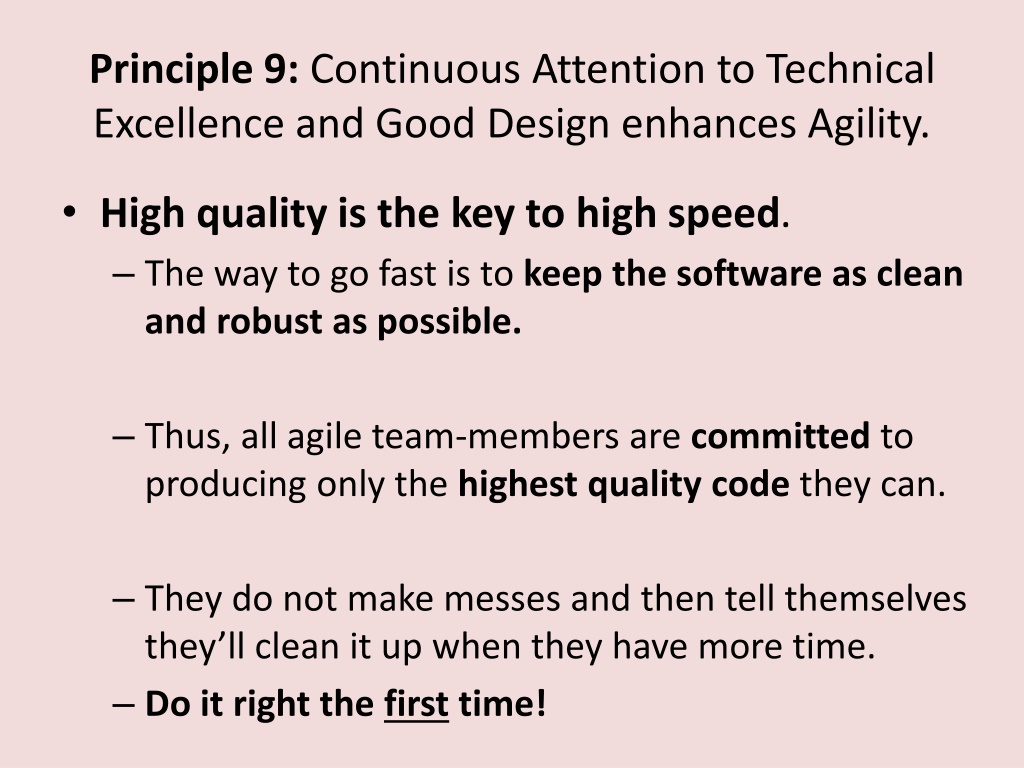 Principle 9: Continuous Attention to Technical Excellence and Good Design enhances Agility.

• High quality is the key to high speed.
– The way to go fast is to keep the software as clean and robust as possible.

– Thus, all agile team-members are committed to producing only the highest quality code they can.

– They do not make messes and then tell themselves they'll clean it up when they have more time.
– Do it right the first time!